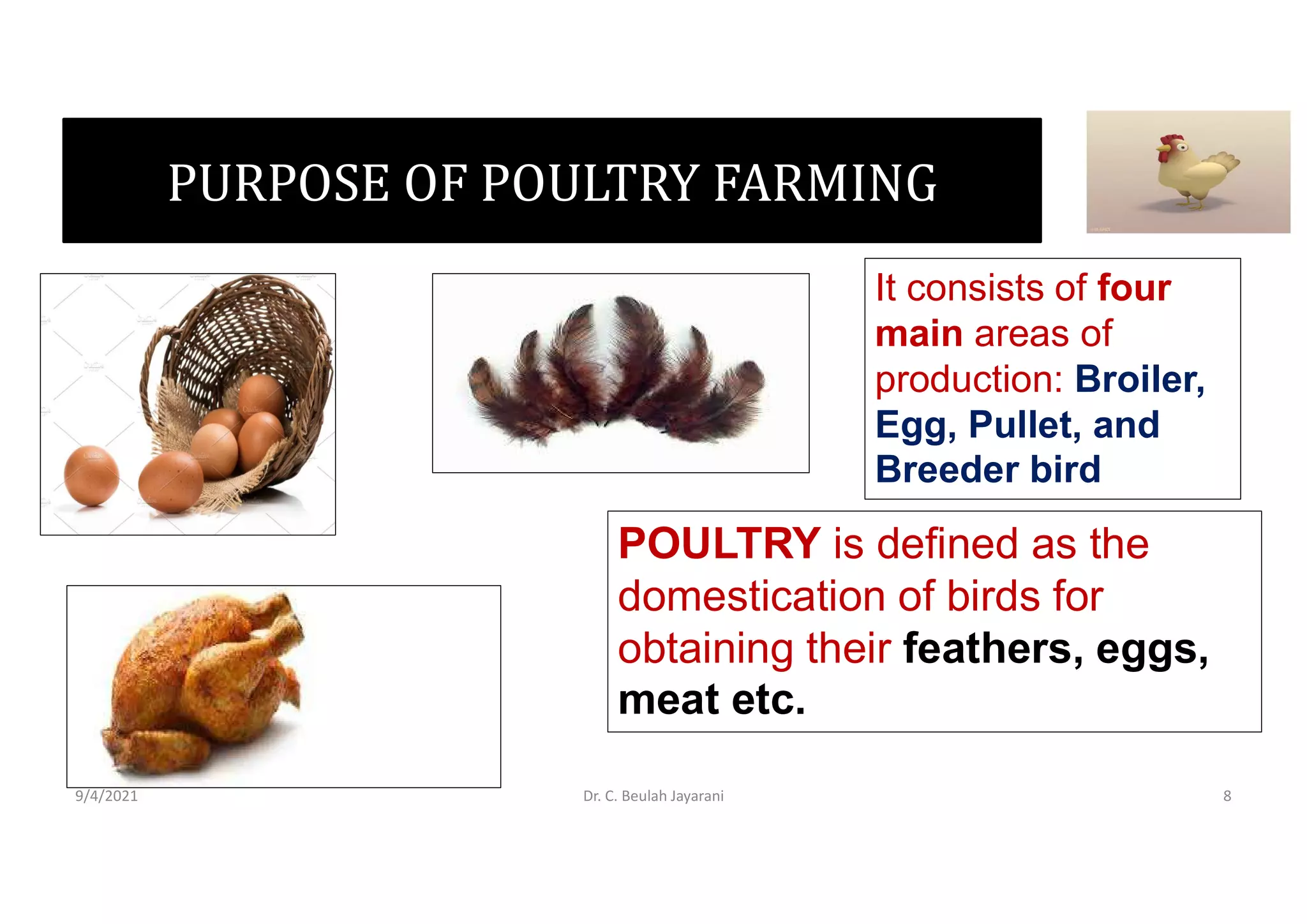 PURPOSE OF POULTRY FARMING

It consists of four main areas of production: Broiler, Egg, Pullet, and Breeder bird

POULTRY is defined as the domestication of birds for obtaining their feathers, eggs, meat etc.

9/4/2021

Dr. C. Beulah Jayarani

8